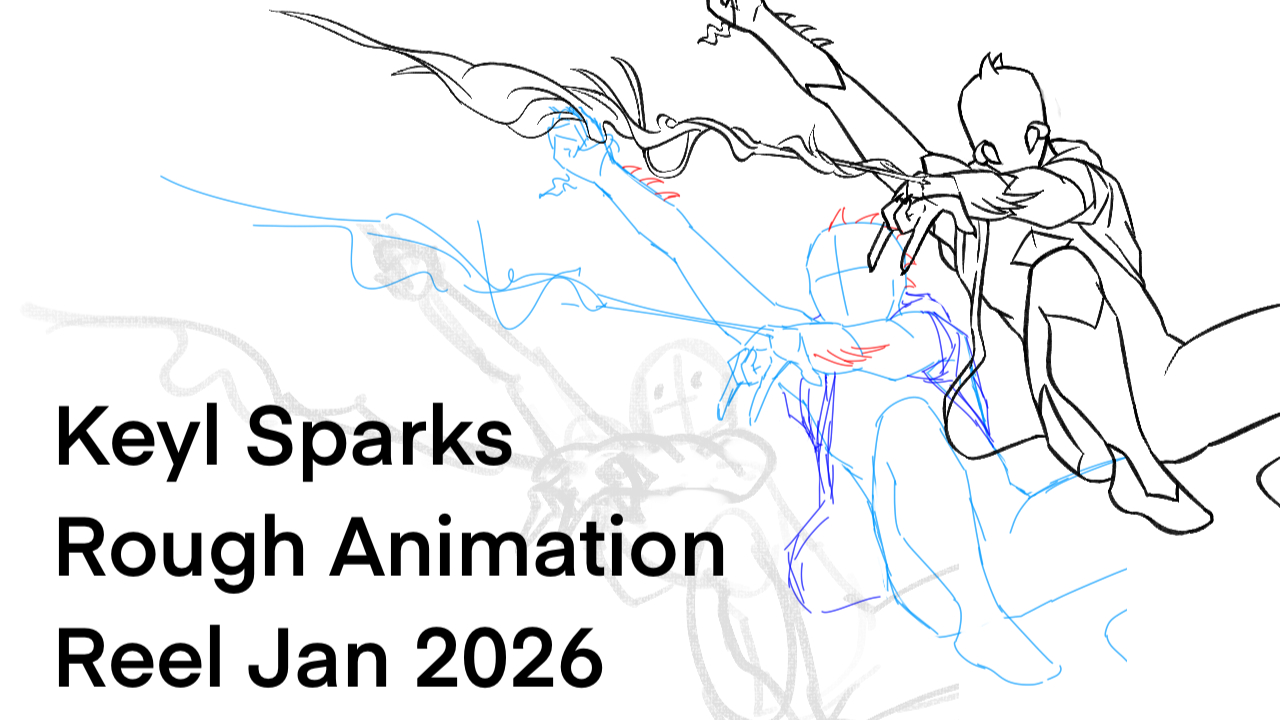 Keyl Sparks
Rough Animation
Reel Jan 2026